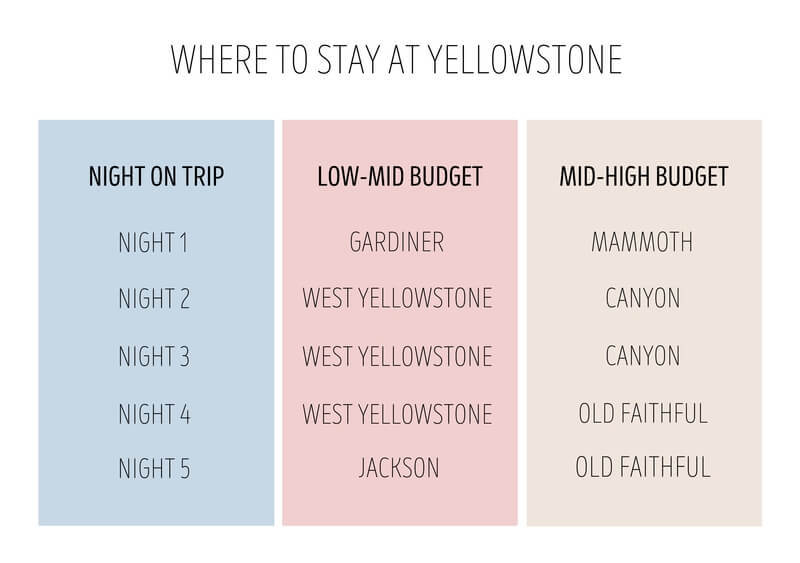 WHERE TO STAY AT YELLOWSTONE

| NIGHT ON TRIP | LOW-MID BUDGET | MID-HIGH BUDGET |
|---|---|---|
| NIGHT 1 | GARDINER | MAMMOTH |
| NIGHT 2 | WEST YELLOWSTONE | CANYON |
| NIGHT 3 | WEST YELLOWSTONE | CANYON |
| NIGHT 4 | WEST YELLOWSTONE | OLD FAITHFUL |
| NIGHT 5 | JACKSON | OLD FAITHFUL |